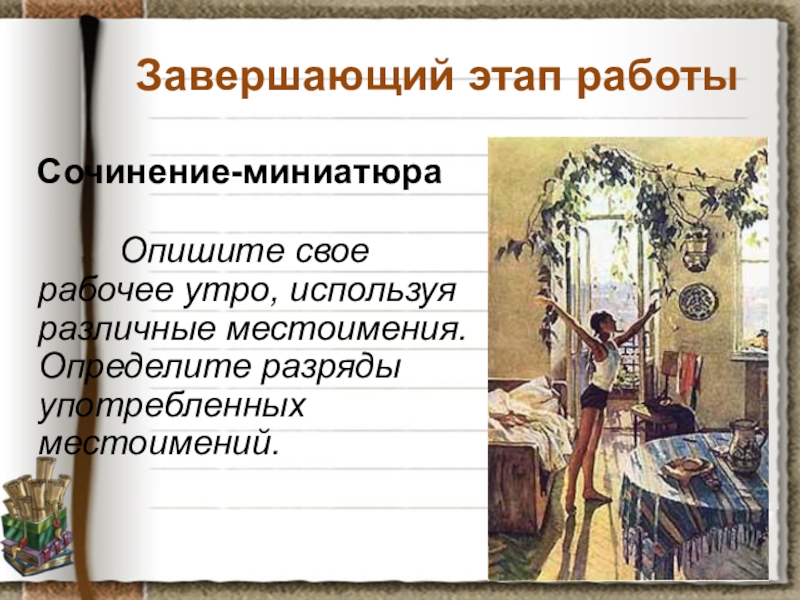 Завершающий этап работы

Сочинение-миниатюра

Опишите свое рабочее утро, используя различные местоимения. Определите разряды употребленных местоимений.